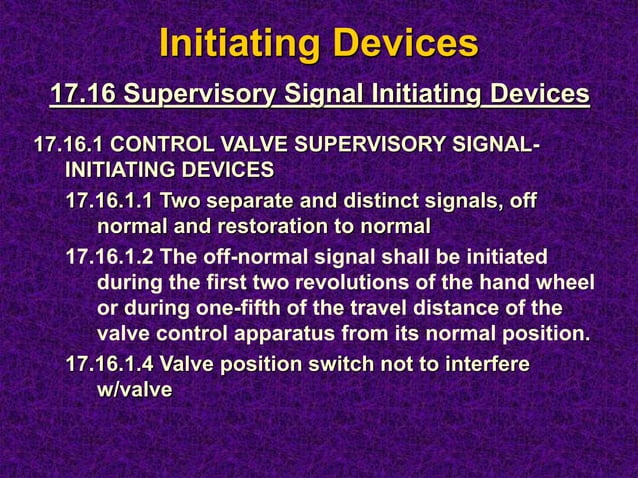 Initiating Devices

17.16 Supervisory Signal Initiating Devices

17.16.1 CONTROL VALVE SUPERVISORY SIGNAL-INITIATING DEVICES

17.16.1.1 Two separate and distinct signals, off normal and restoration to normal

17.16.1.2 The off-normal signal shall be initiated during the first two revolutions of the hand wheel or during one-fifth of the travel distance of the valve control apparatus from its normal position.

17.16.1.4 Valve position switch not to interfere w/valve